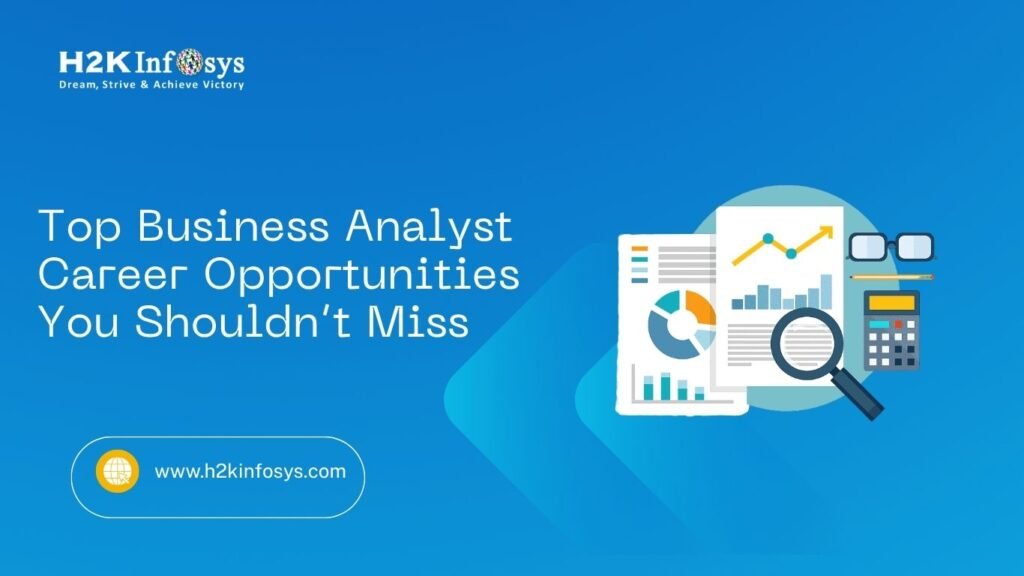 H2K Infosys
Dream, Strive & Achieve Victory

Top Business Analyst Career Opportunities You Shouldn't Miss

www.h2kinfosys.com